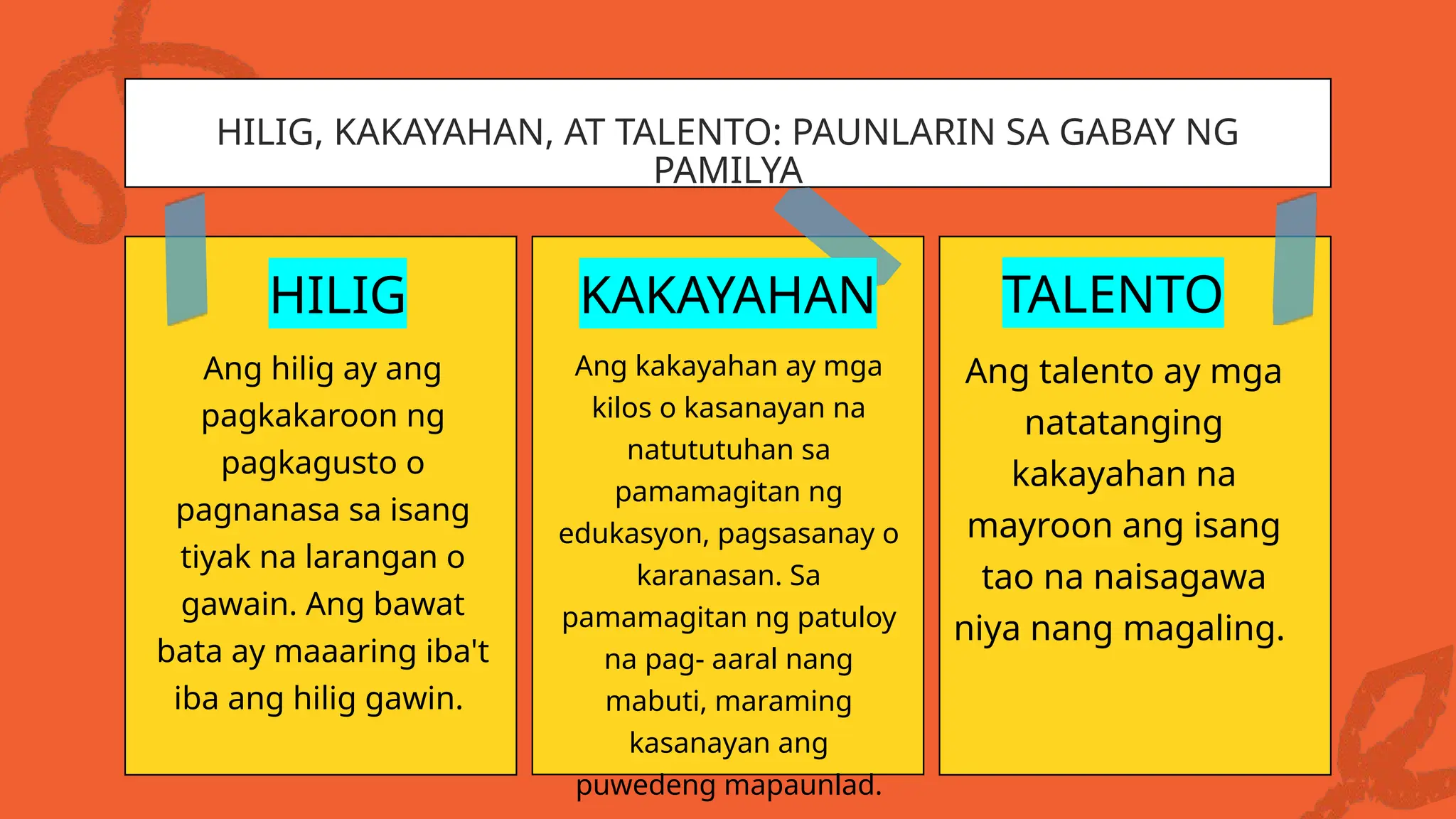 HILIG, KAKAYAHAN, AT TALENTO: PAUNLARIN SA GABAY NG PAMILYA

HILIG

Ang hilig ay ang pagkakaroon ng pagkagusto o pagnanasa sa isang tiyak na larangan o gawain. Ang bawat bata ay maaaring iba't iba ang hilig gawin.

KAKAYAHAN

Ang kakayahan ay mga kilos o kasanayan na natututuhan sa pamamagitan ng edukasyon, pagsasanay o karanasan. Sa pamamagitan ng patuloy na pag- aaral nang mabuti, maraming kasanayan ang puwedeng mapaunlad.

TALENTO

Ang talento ay mga natatanging kakayahan na mayroon ang isang tao na naisagawa niya nang magaling.